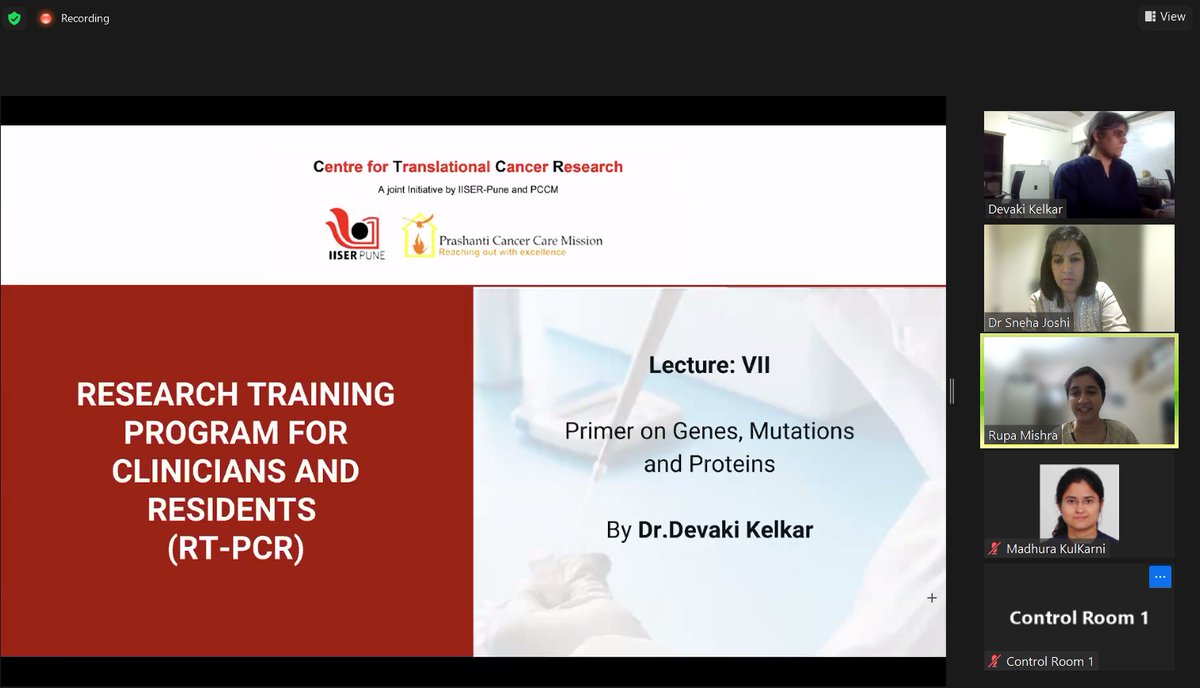 Recording

View

Centre for Translational Cancer Research

A joint Initiative by IISER-Pune and PCCM

IISER PUNE

Prashanti Cancer Care Mission
Reaching out with excellence

RESEARCH TRAINING PROGRAM FOR CLINICIANS AND RESIDENTS (RT-PCR)

Lecture: VII

Primer on Genes, Mutations and Proteins

By Dr.Devaki Kelkar

Devaki Kelkar

Dr Sneha Joshi

Rupa Mishra

Madhura KulKarni

Control Room 1

Control Room 1